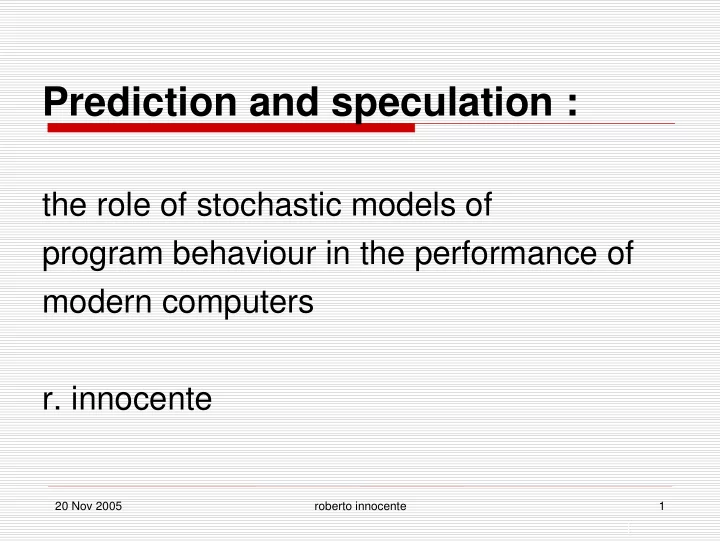 Prediction and speculation :

the role of stochastic models of program behaviour in the performance of modern computers

r. innocente

20 Nov 2005

roberto innocente

1